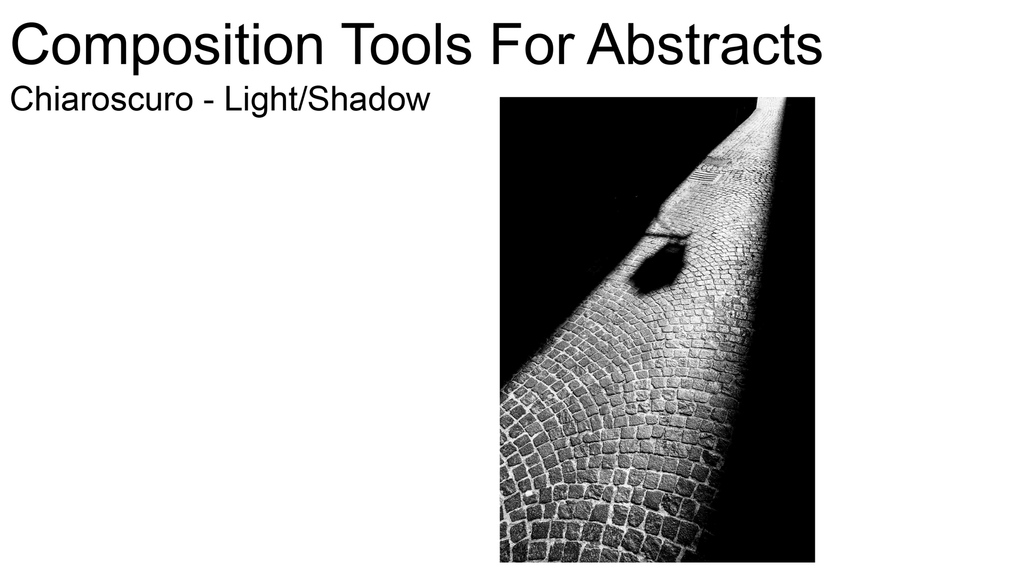 Composition Tools For Abstracts
Chiaroscuro - Light/Shadow